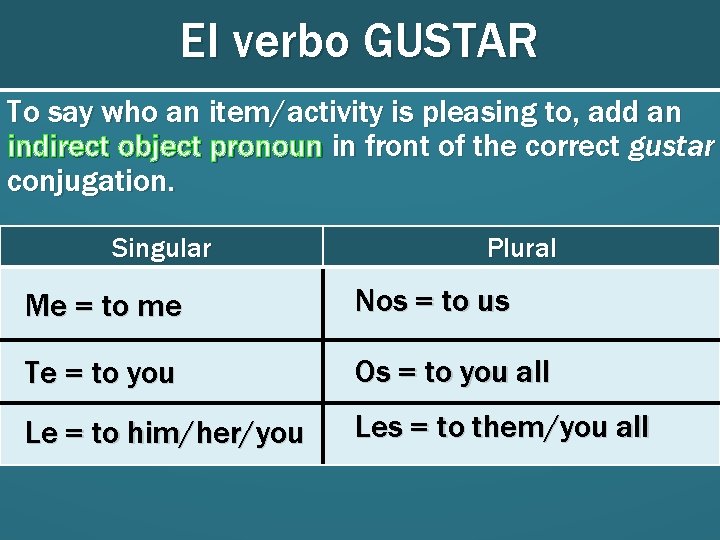 El verbo GUSTAR

To say who an item/activity is pleasing to, add an indirect object pronoun in front of the correct gustar conjugation.

| Singular | Plural |
|---|---|
| Me = to me | Nos = to us |
| Te = to you | Os = to you all |
| Le = to him/her/you | Les = to them/you all |